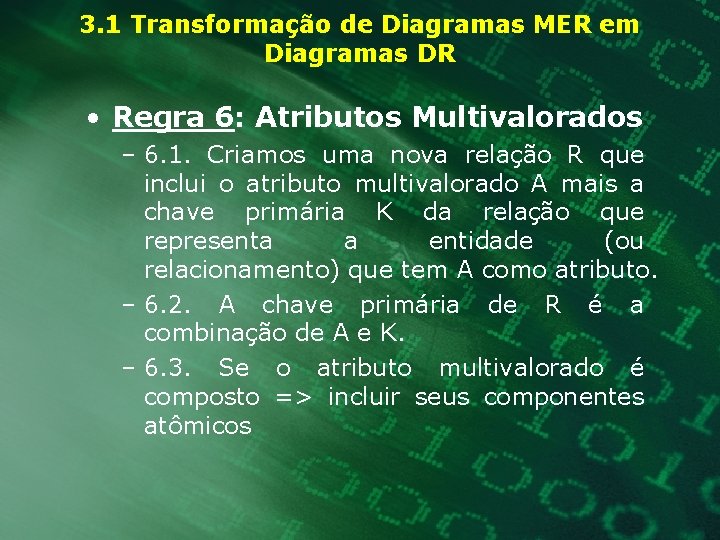 3.1 Transformação de Diagramas MER em Diagramas DR

• Regra 6: Atributos Multivalorados

– 6.1. Criamos uma nova relação R que inclui o atributo multivalorado A mais a chave primária K da relação que representa a entidade (ou relacionamento) que tem A como atributo.

– 6.2. A chave primária de R é a combinação de A e K.

– 6.3. Se o atributo multivalorado é composto => incluir seus componentes atômicos